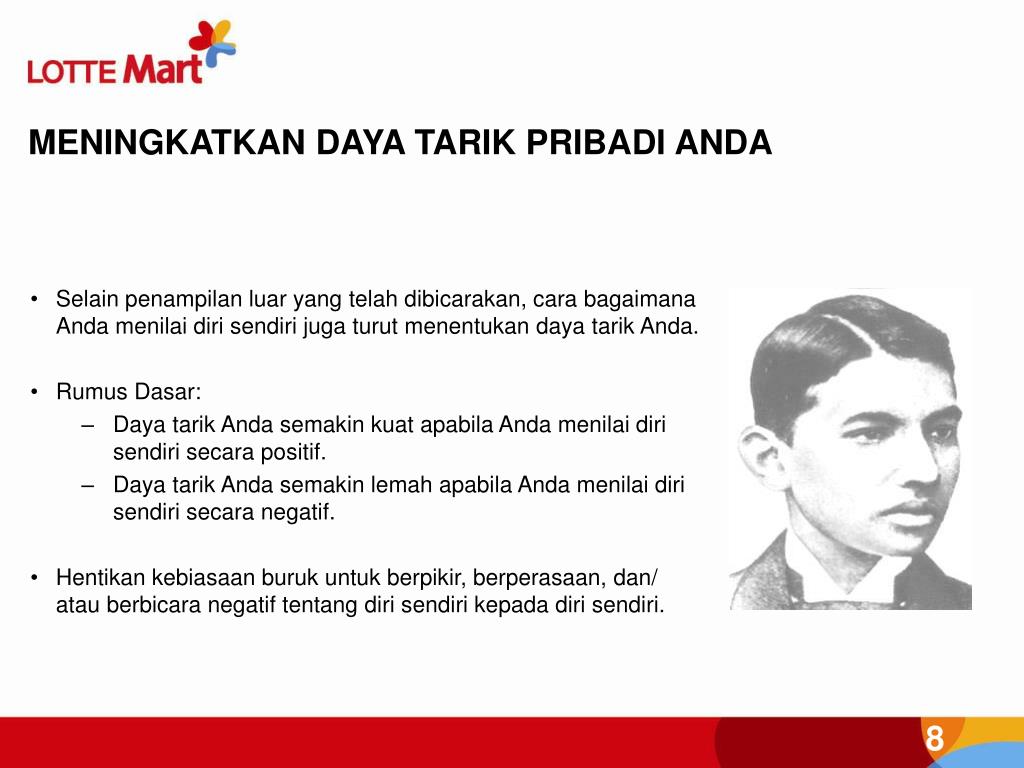 LOTTE Mart

MENINGKATKAN DAYA TARIK PRIBADI ANDA

• Selain penampilan luar yang telah dibicarakan, cara bagaimana Anda menilai diri sendiri juga turut menentukan daya tarik Anda.

• Rumus Dasar:
– Daya tarik Anda semakin kuat apabila Anda menilai diri sendiri secara positif.
– Daya tarik Anda semakin lemah apabila Anda menilai diri sendiri secara negatif.

• Hentikan kebiasaan buruk untuk berpikir, berperasaan, dan/ atau berbicara negatif tentang diri sendiri kepada diri sendiri.

8